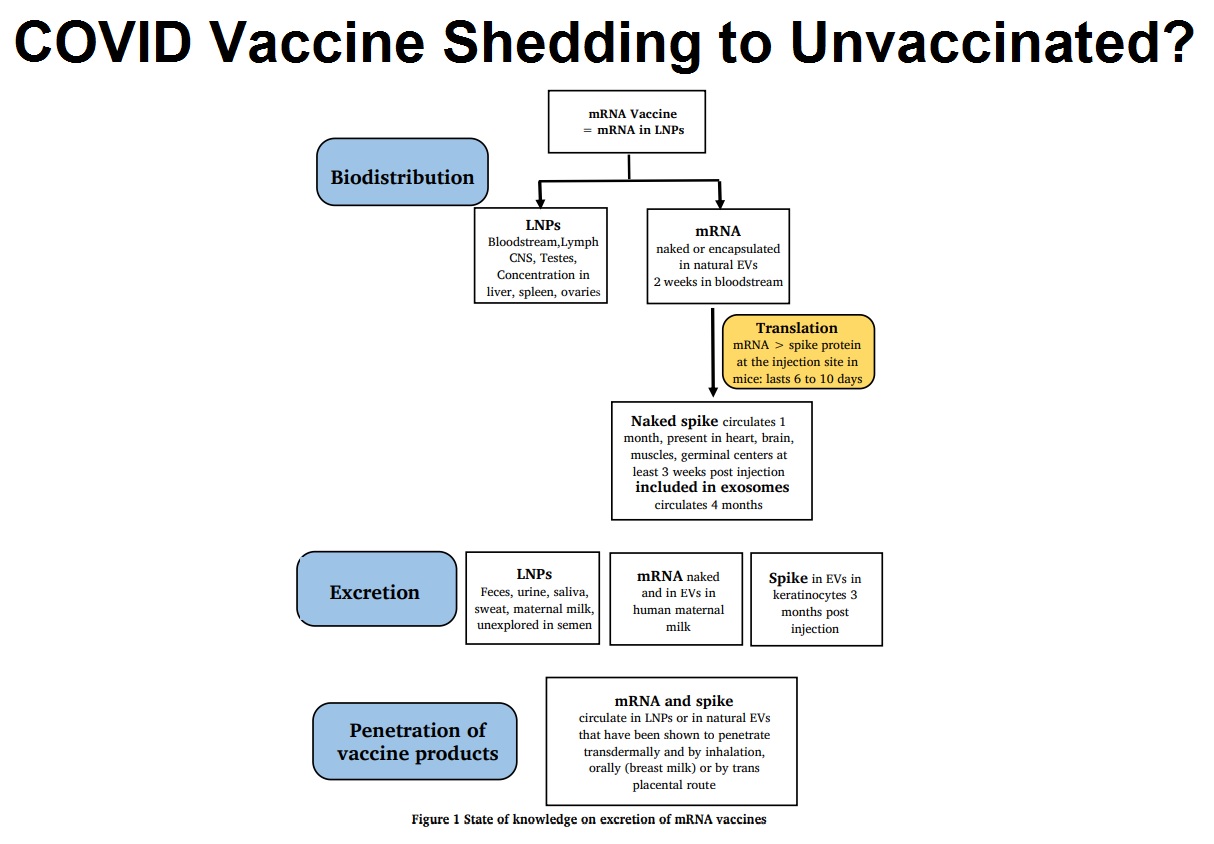 COVID Vaccine Shedding to Unvaccinated?

mRNA Vaccine
= mRNA in LNPs

Biodistribution

LNPs
Bloodstream,Lymph
CNS, Testes,
Concentration in
liver, spleen, ovaries

mRNA
naked or encapsulated
in natural EVs
2 weeks in bloodstream

Translation
mRNA > spike protein
at the injection site in
mice: lasts 6 to 10 days

Naked spike circulates 1 month, present in heart, brain, muscles, germinal centers at least 3 weeks post injection
included in exosomes
circulates 4 months

Excretion

LNPs
Feces, urine, saliva, sweat, maternal milk, unexplored in semen

mRNA naked and in EVs in human maternal milk

Spike in EVs in keratinocytes 3 months post injection

Penetration of vaccine products

mRNA and spike
circulate in LNPs or in natural EVs that have been shown to penetrate transdermally and by inhalation, orally (breast milk) or by trans placental route

Figure 1 State of knowledge on excretion of mRNA vaccines